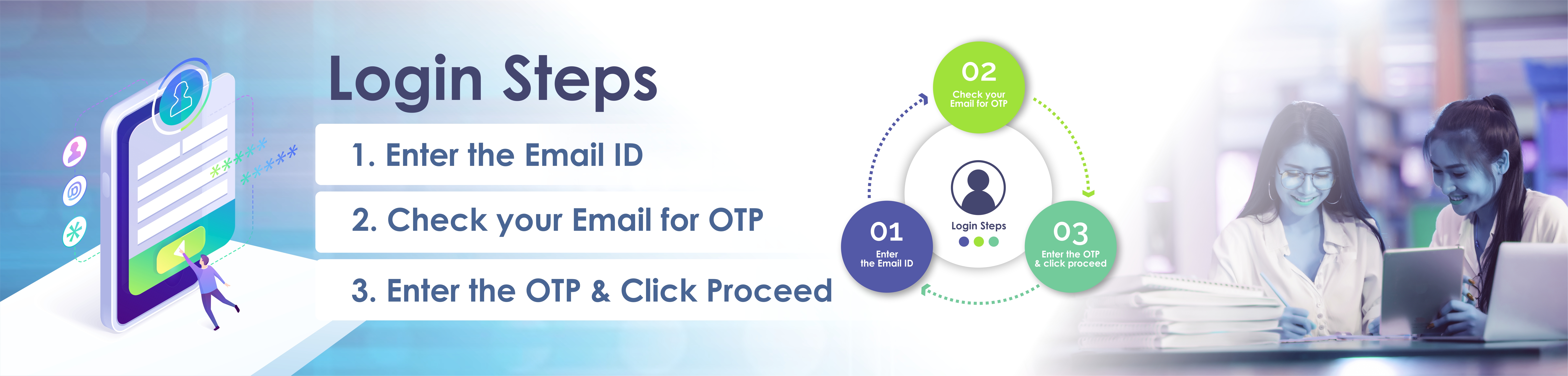 Login Steps

1. Enter the Email ID

2. Check your Email for OTP

3. Enter the OTP & Click Proceed

02
Check your Email for OTP

Login Steps

01
Enter the Email ID

03
Enter the OTP & click proceed